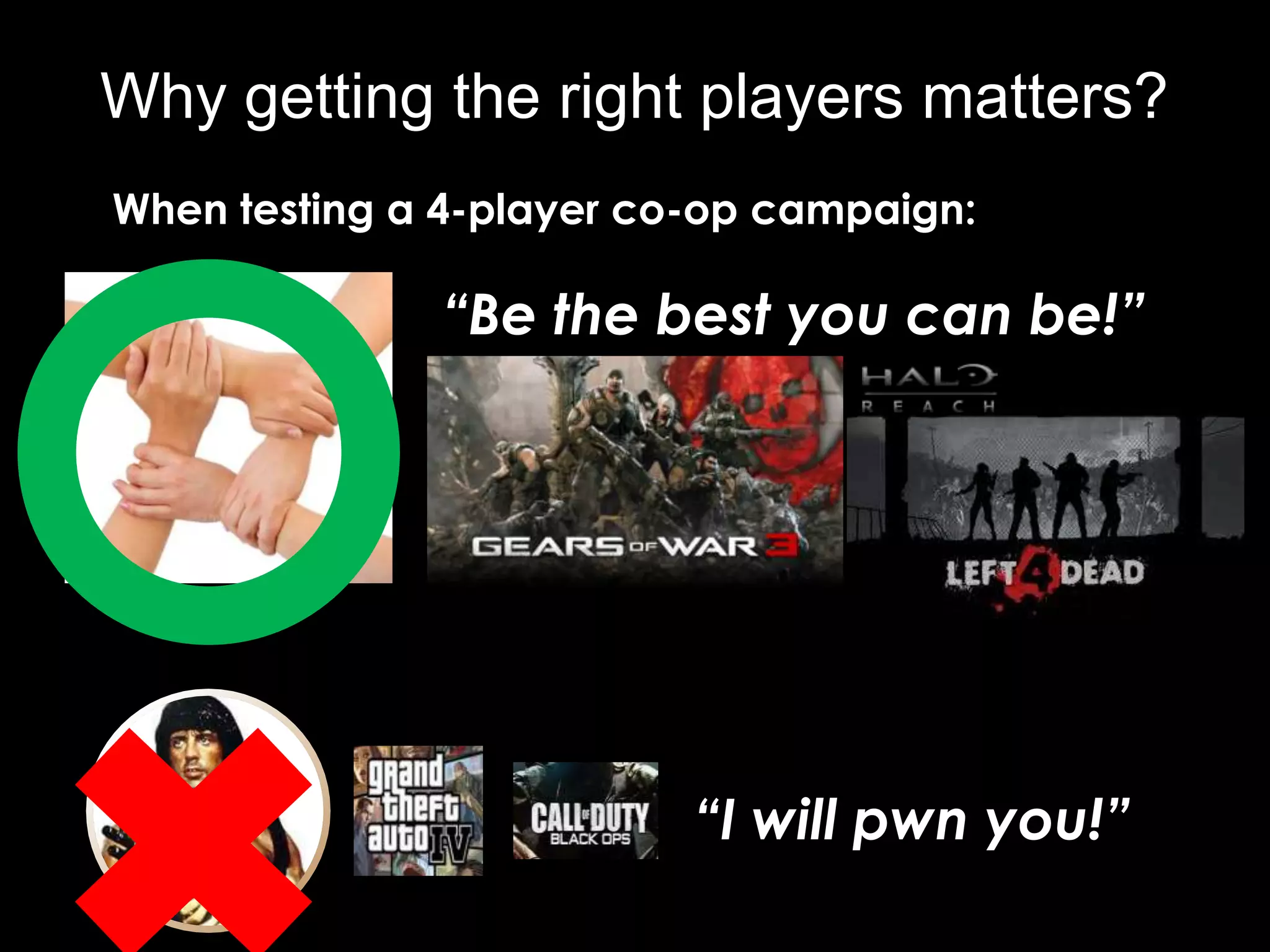 Why getting the right players matters?

When testing a 4-player co-op campaign:

“Be the best you can be!”

GEARS OF WAR 3

HALO REACH

LEFT 4 DEAD

grand theft auto IV

CALL OF DUTY BLACK OPS

“I will pwn you!”